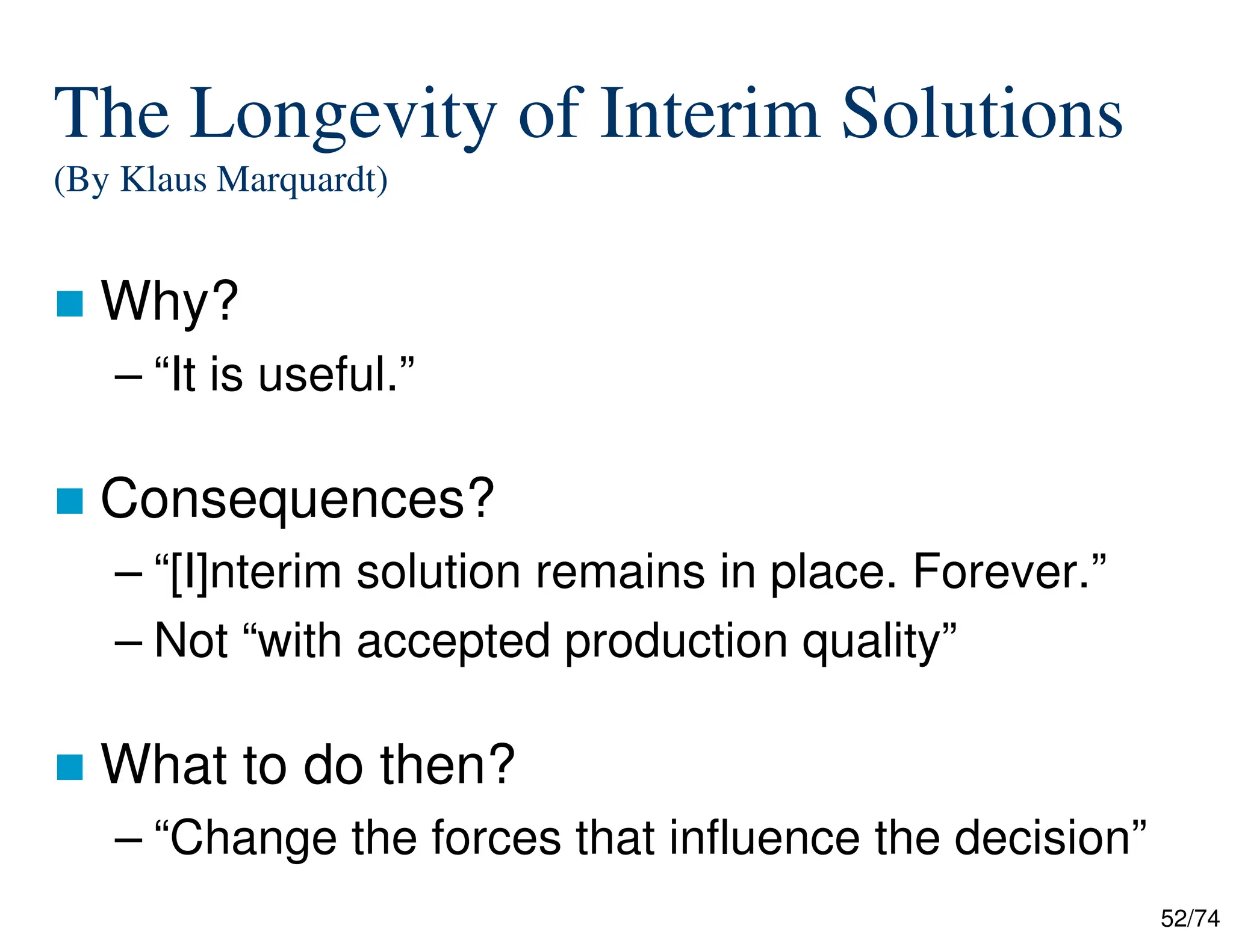 The Longevity of Interim Solutions
(By Klaus Marquardt)

Why?
– “It is useful.”

Consequences?
– “[I]nterim solution remains in place. Forever.”
– Not “with accepted production quality”

What to do then?
– “Change the forces that influence the decision”

52/74